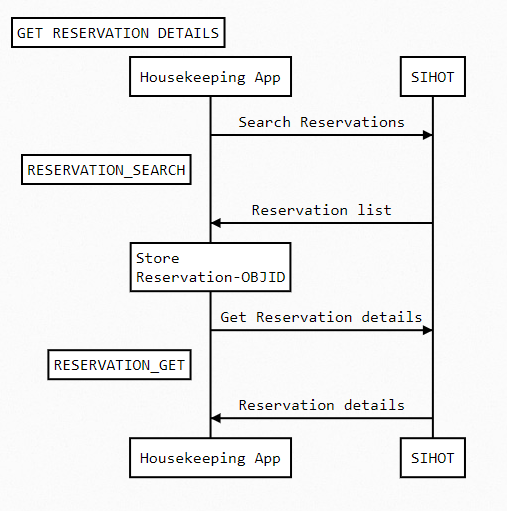 GET RESERVATION DETAILS

Housekeeping App

SIHOT

Search Reservations

RESERVATION_SEARCH

Reservation list

Store
Reservation-OBJID

Get Reservation details

RESERVATION_GET

Reservation details

Housekeeping App

SIHOT